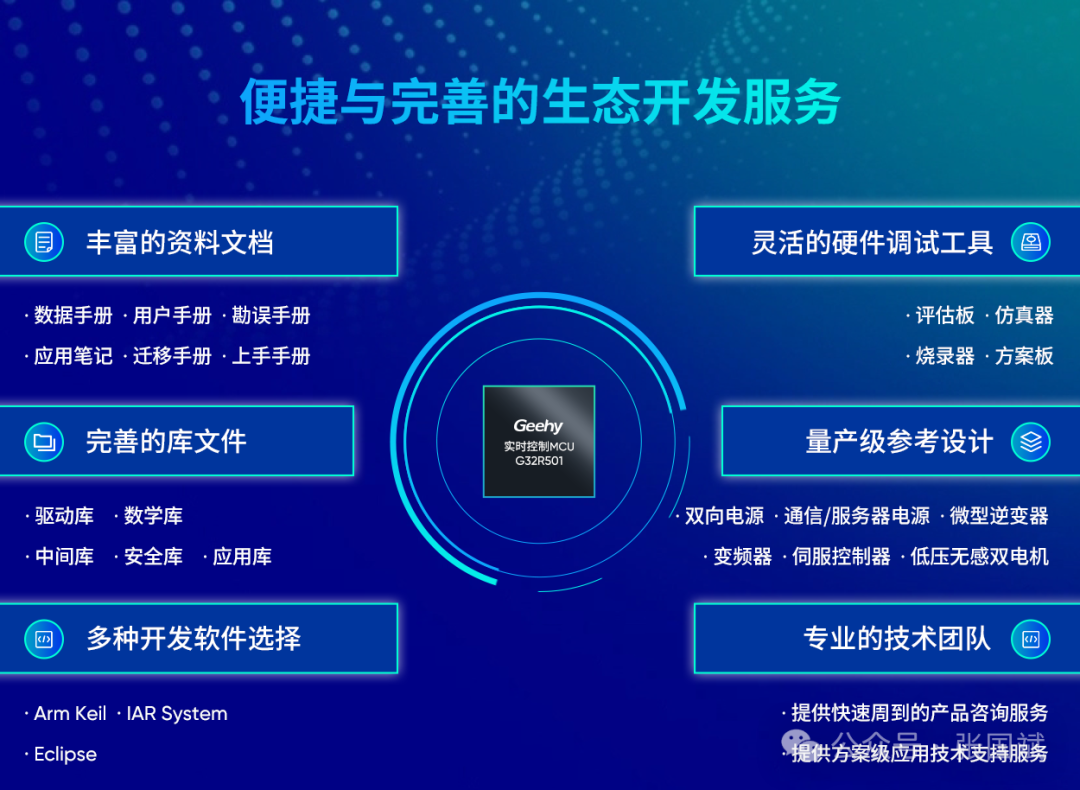 便捷与完善的生态开发服务

丰富的资料文档

· 数据手册 · 用户手册 · 勘误手册

· 应用笔记 · 迁移手册 · 上手手册

完善的库文件

· 驱动库 · 数学库

· 中间库 · 安全库 · 应用库

多种开发软件选择

· Arm Keil · IAR System

· Eclipse

Geehy
实时控制MCU
G32R501

灵活的硬件调试工具

· 评估板 · 仿真器

· 烧录器 · 方案板

量产级参考设计

· 双向电源 · 通信/服务器电源 · 微型逆变器

· 变频器 · 伺服控制器 · 低压无感双电机

专业的技术团队

· 提供快速周到的产品咨询服务

· 提供方案级应用技术支持服务

公众号 · 张国斌